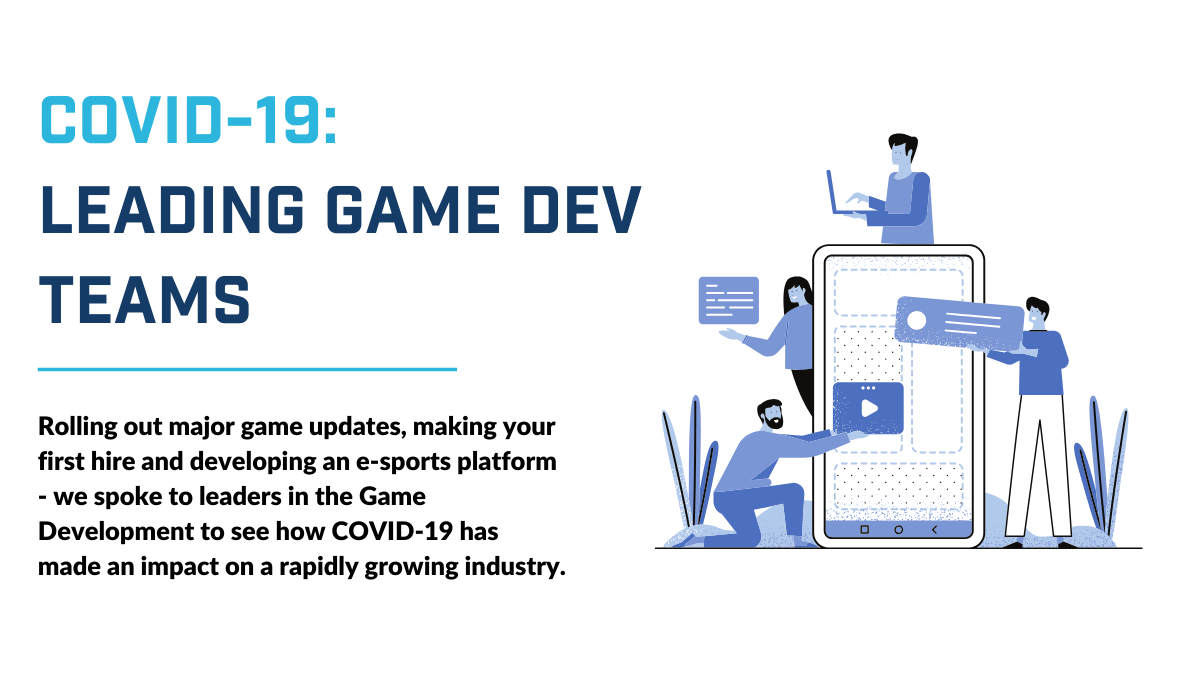 COVID-19:
LEADING GAME DEV TEAMS

Rolling out major game updates, making your first hire and developing an e-sports platform - we spoke to leaders in the Game Development to see how COVID-19 has made an impact on a rapidly growing industry.